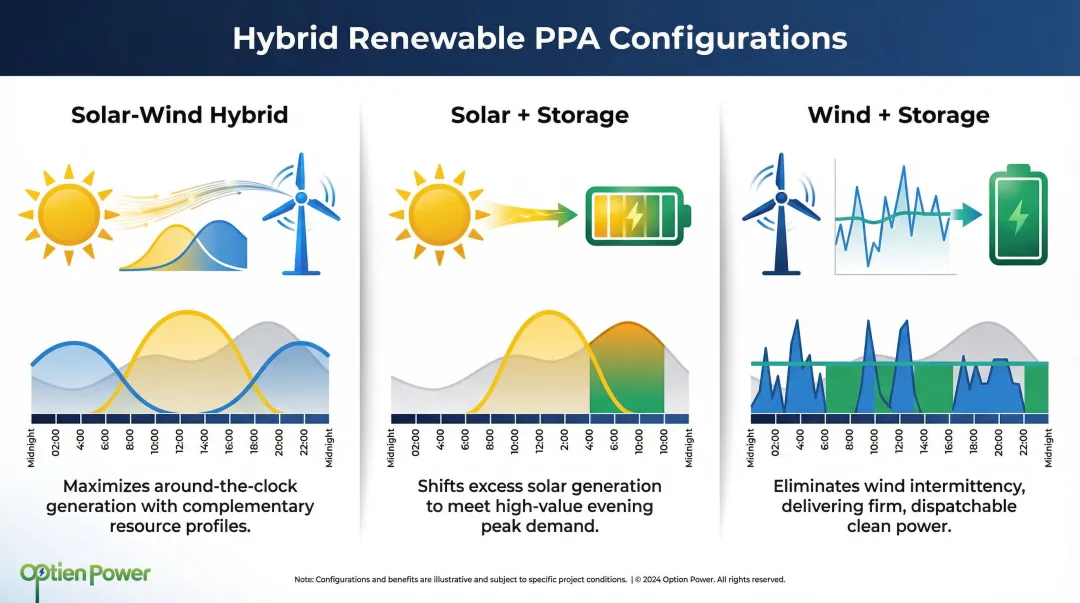 Hybrid Renewable PPA Configurations

Solar-Wind Hybrid

Midnight 02:00 4:00 6:00 8:00 10:00 12:00 14:00 16:00 18:00 20:00 22:00 Midnight

Maximizes around-the-clock generation with complementary resource profiles.

Solar + Storage

Midnight 02:00 4:00 6:00 8:00 10:00 12:00 2:00 4:00 6:00 8:00 10:00 Midnight

Shifts excess solar generation to meet high-value evening peak demand.

Wind + Storage

Midnight 02:00 4:00 6:00 8:00 10:00 12:00 14:00 16:00 18:00 20:00 22:00 Midnight

Eliminates wind intermittency, delivering firm, dispatchable clean power.

Optien Power

Note: Configurations and benefits are illustrative and subject to specific project conditions. | © 2024 Option Power. All rights reserved.